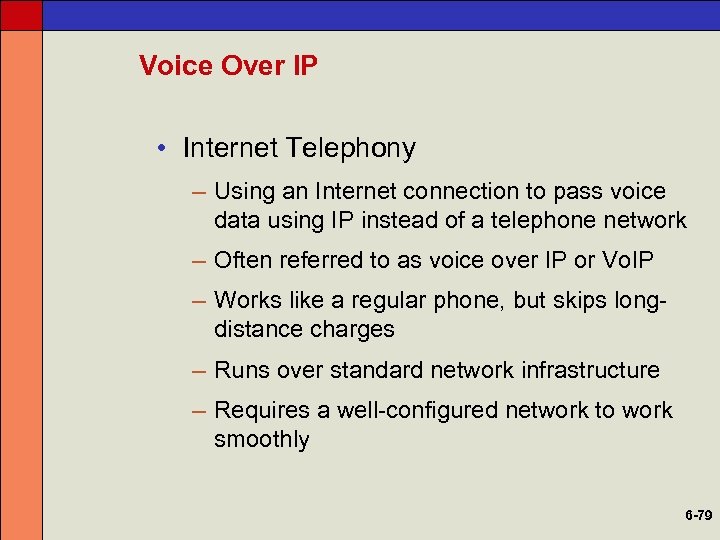 Voice Over IP

• Internet Telephony

– Using an Internet connection to pass voice data using IP instead of a telephone network

– Often referred to as voice over IP or VoIP

– Works like a regular phone, but skips long-distance charges

– Runs over standard network infrastructure

– Requires a well-configured network to work smoothly

6-79